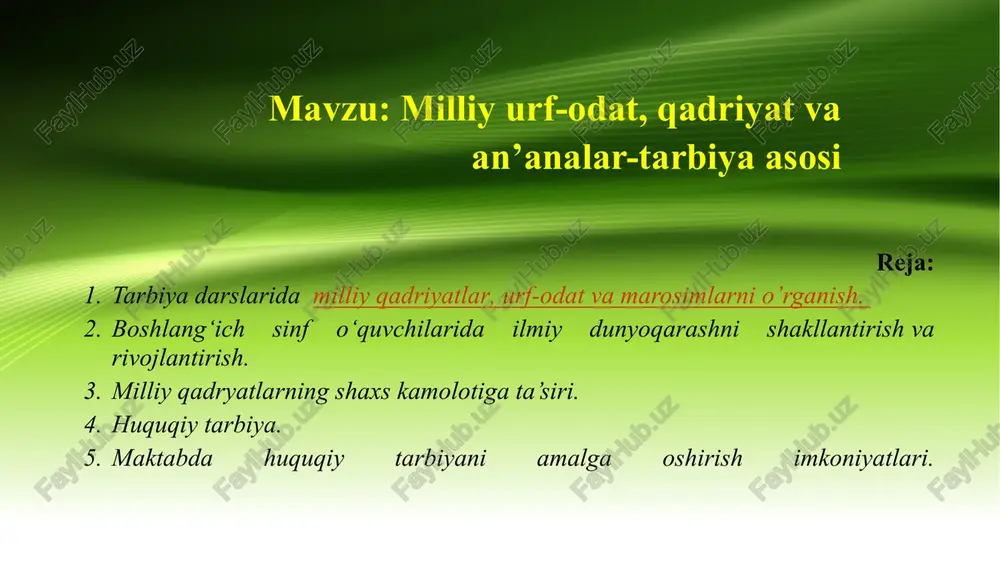 Mavzu: Milliy urf-odat, qadriyat va an’analar-tarbiya asosi

Reja:

1. Tarbiya darslarida milliy qadriyatlar, urf-odat va marosimlarni o’rganish.
2. Boshlang‘ich sinf o‘quvchilarida ilmiy dunyoqarashni shakllantirish va rivojlantirish.
3. Milliy qadryatlarning shaxs kamolotiga ta’siri.
4. Huquqiy tarbiya.
5. Maktabda huquqiy tarbiyani amalga oshirish imkoniyatlari.

FaylHub.uz